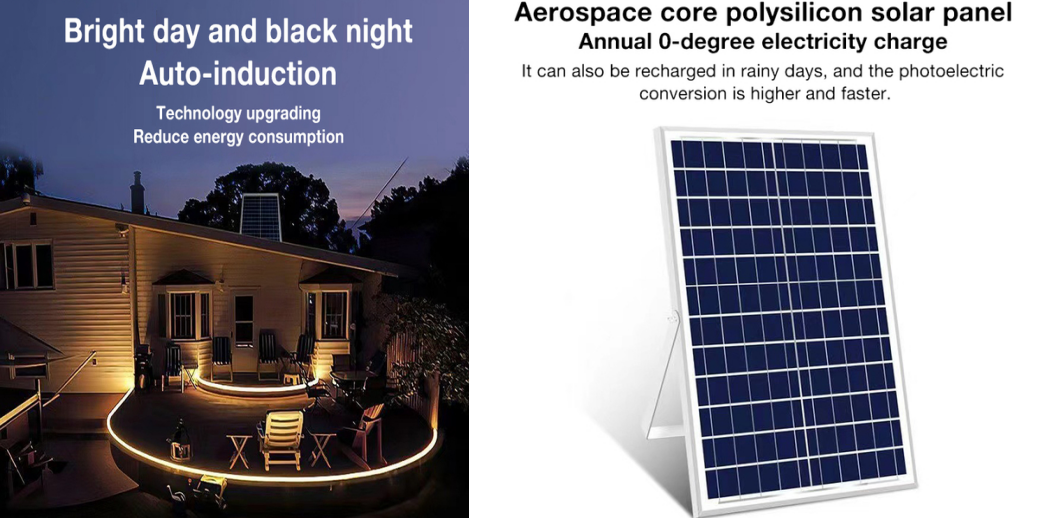 Bright day and black night
Auto-induction

Technology upgrading
Reduce energy consumption

Aerospace core polysilicon solar panel
Annual 0-degree electricity charge

It can also be recharged in rainy days, and the photoelectric conversion is higher and faster.